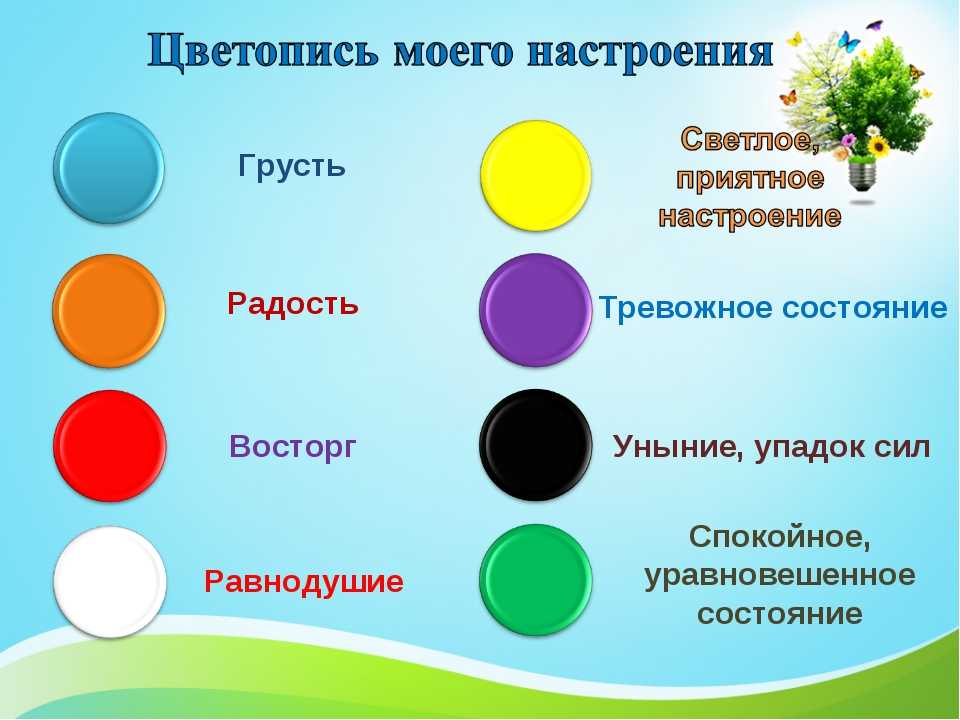 Цветопись моего настроения

Грусть

Радость

Восторг

Равнодушие

Светлое, приятное настроение

Тревожное состояние

Уныние, упадок сил

Спокойное, уравновешенное состояние